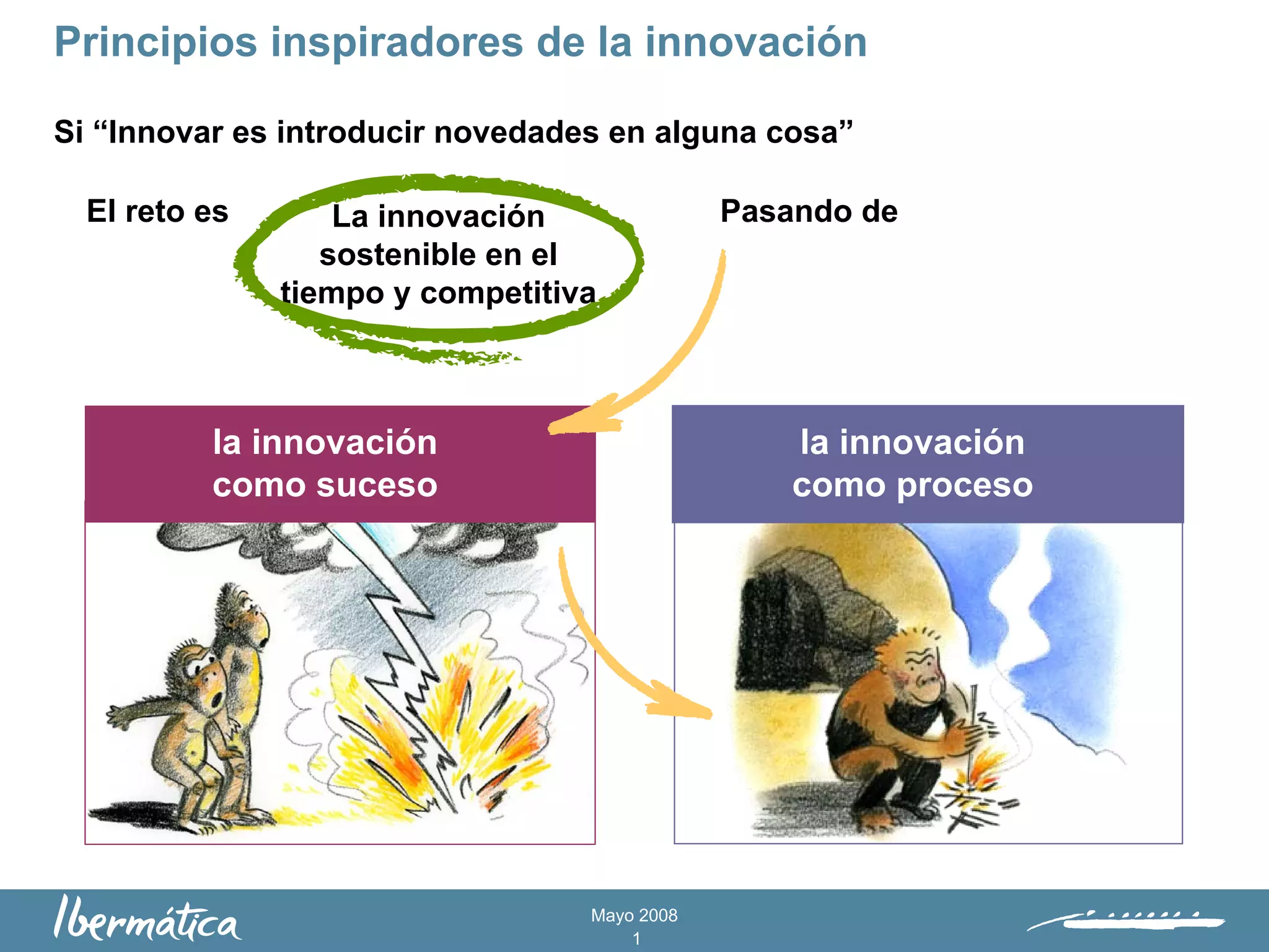 Principios inspiradores de la innovación

Si “Innovar es introducir novedades en alguna cosa”

El reto es

La innovación sostenible en el tiempo y competitiva

Pasando de

la innovación como suceso

la innovación como proceso

Ibermática

Mayo 2008
1